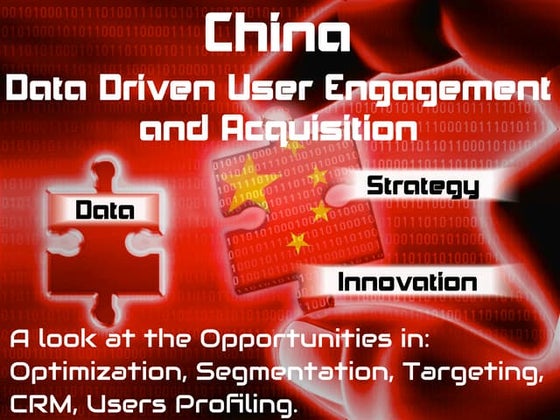 China
Data Driven User Engagement and Acquisition

Data

Strategy

Innovation

A look at the Opportunities in: Optimization, Segmentation, Targeting, CRM, Users Profiling.